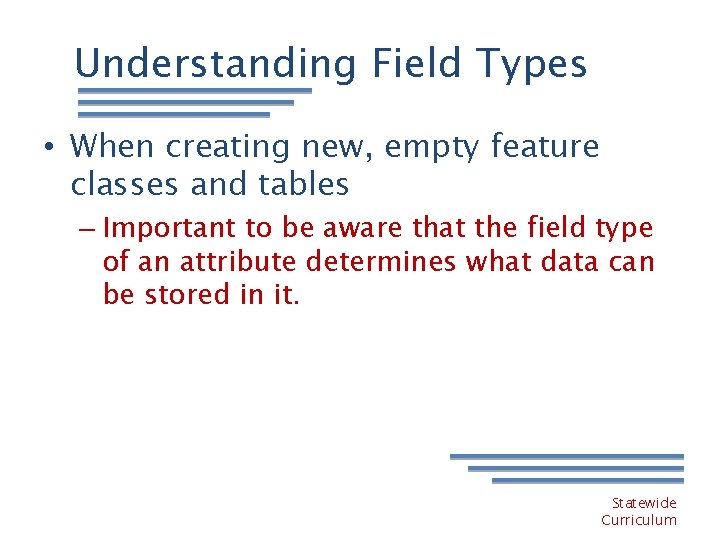 Understanding Field Types

• When creating new, empty feature classes and tables

– Important to be aware that the field type of an attribute determines what data can be stored in it.

Statewide
Curriculum